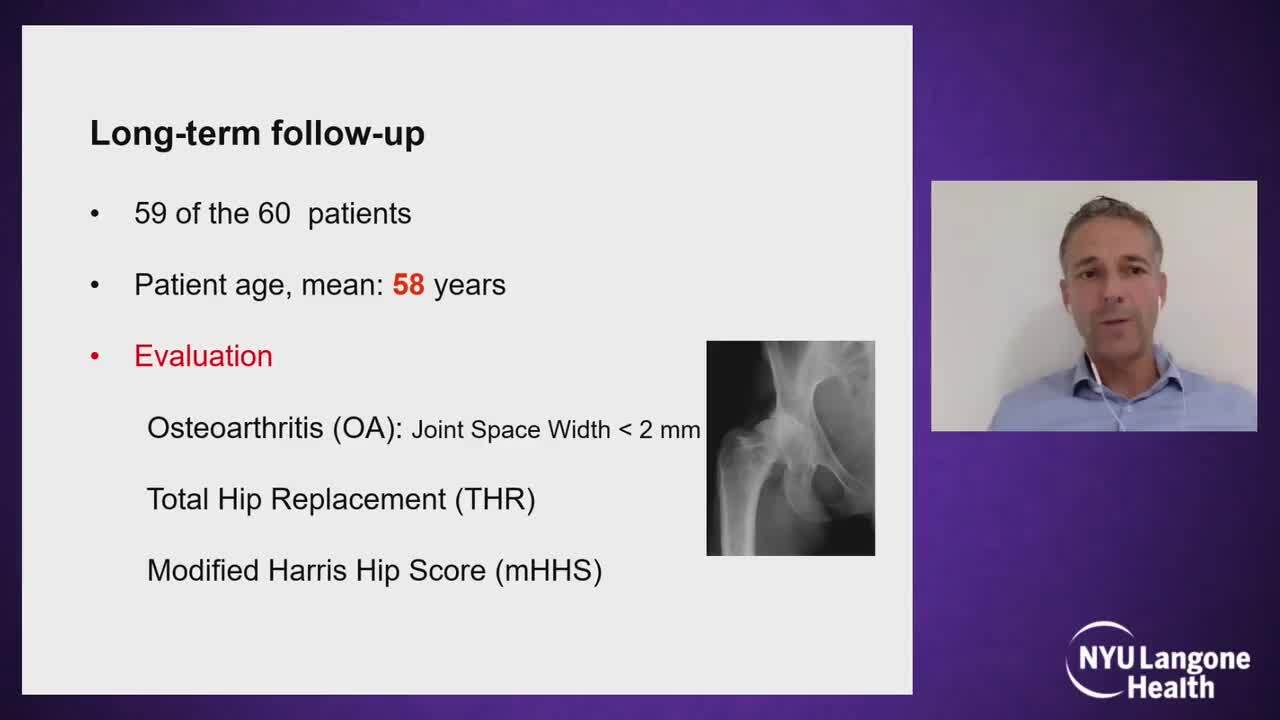 Long-term follow-up

• 59 of the 60 patients

• Patient age, mean: 58 years

• Evaluation

Osteoarthritis (OA): Joint Space Width < 2 mm

Total Hip Replacement (THR)

Modified Harris Hip Score (mHHS)

NYU Langone Health